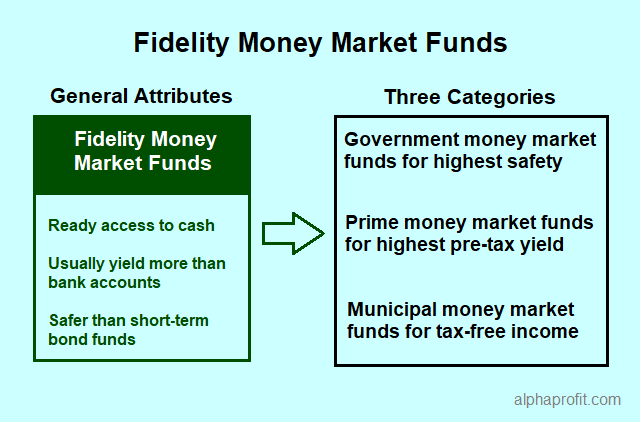 Fidelity Money Market Funds

General Attributes

Fidelity Money Market Funds

Ready access to cash

Usually yield more than bank accounts

Safer than short-term bond funds

Three Categories

Government money market funds for highest safety

Prime money market funds for highest pre-tax yield

Municipal money market funds for tax-free income

alphaprofit.com